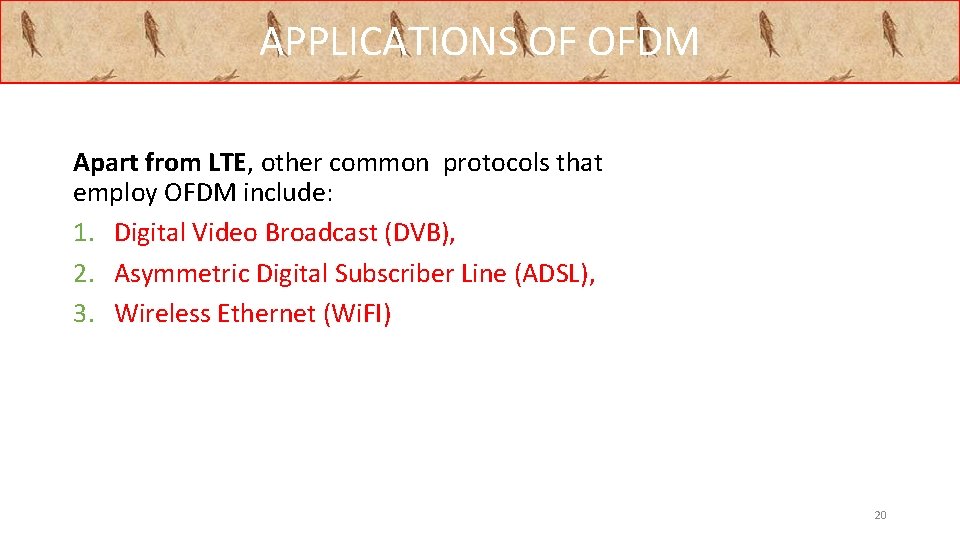 APPLICATIONS OF OFDM

Apart from LTE, other common protocols that employ OFDM include:

1. Digital Video Broadcast (DVB),
2. Asymmetric Digital Subscriber Line (ADSL),
3. Wireless Ethernet (WiFI)

20